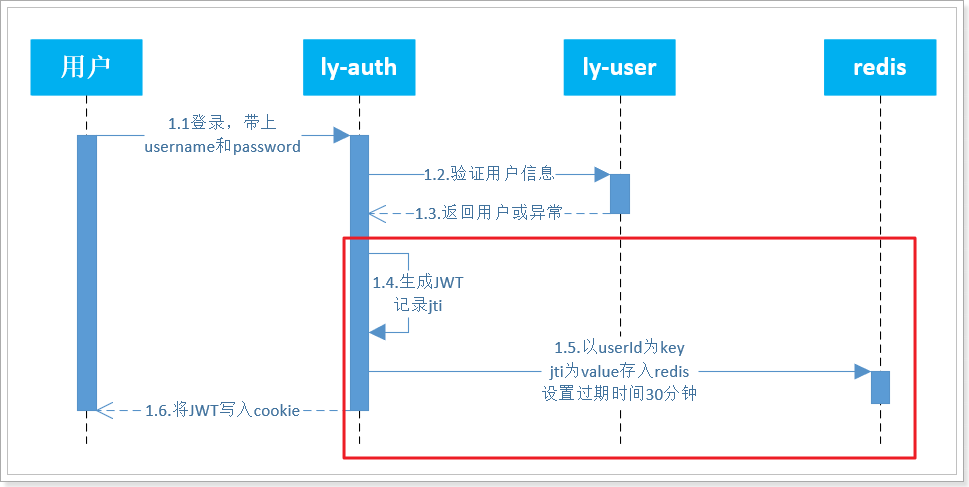 用户

ly-auth

ly-user

redis

1.1登录，带上 username和password

1.2.验证用户信息

1.3.返回用户或异常

1.4.生成JWT 记录jti

1.5.以userId为key jti为value存入redis 设置过期时间30分钟

1.6.将JWT写入cookie